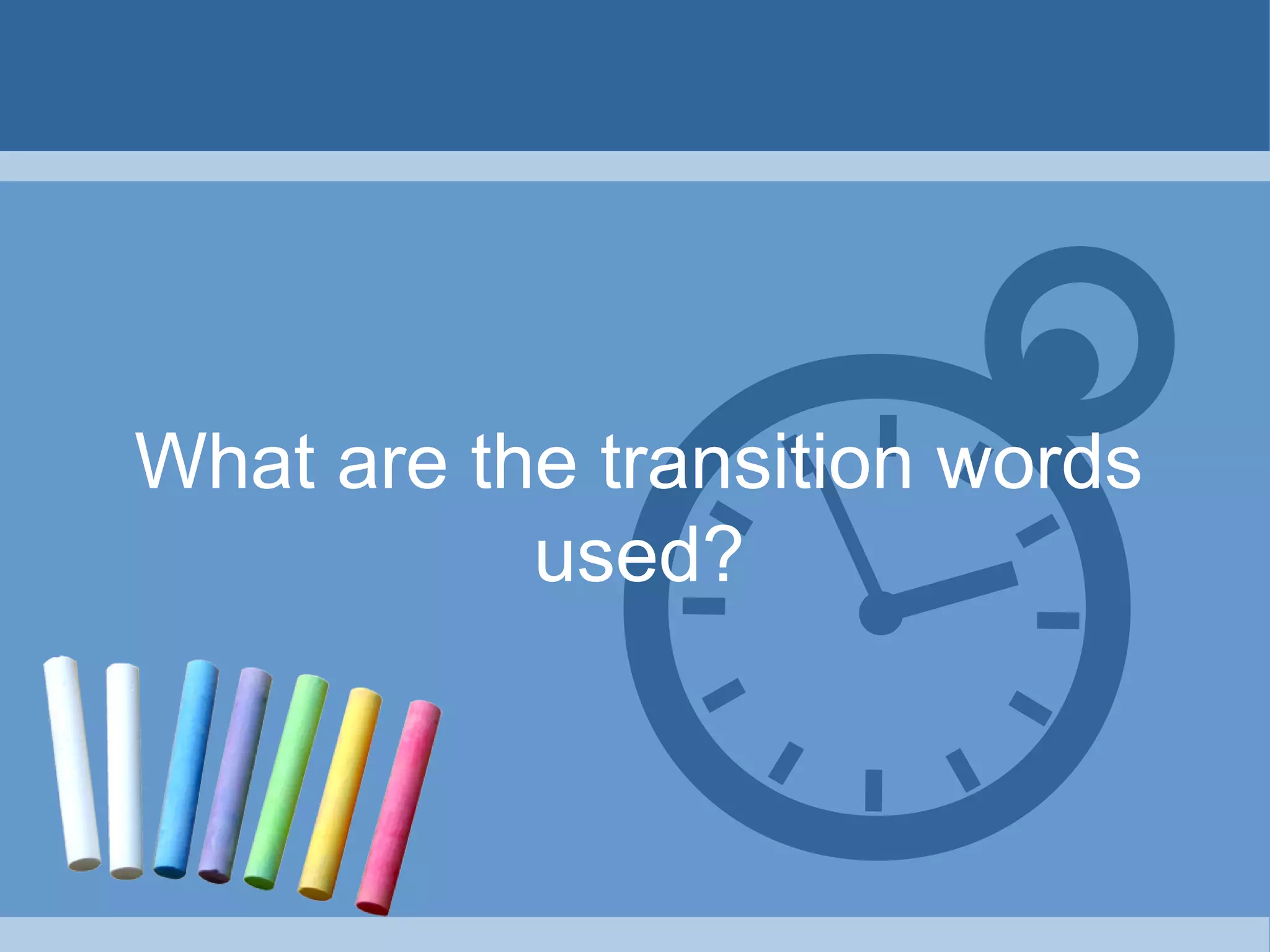 What are the transition words used?